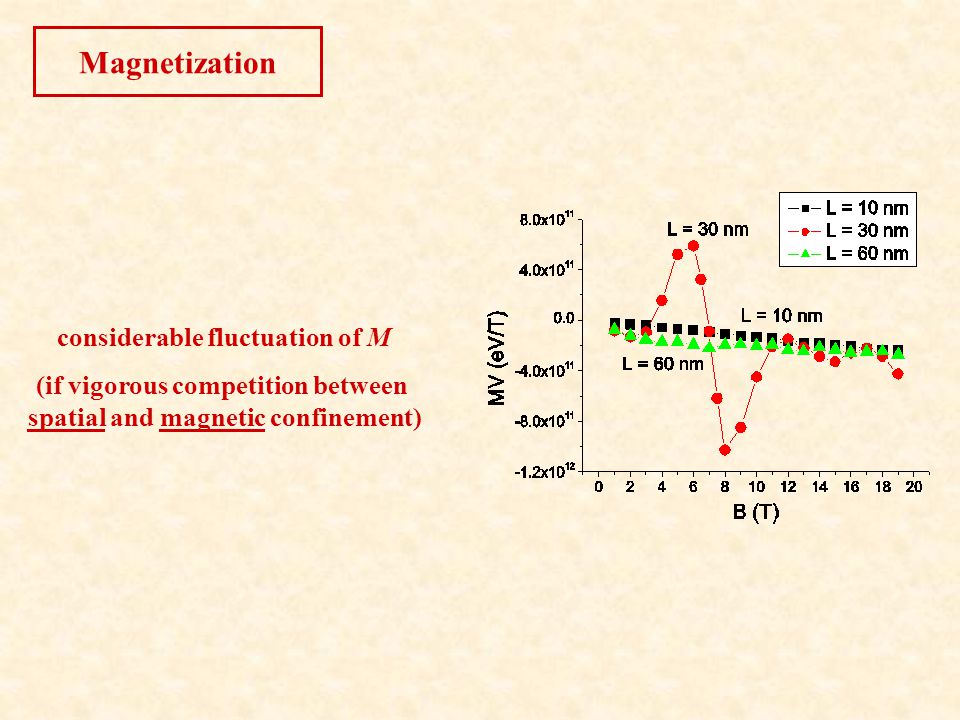 Magnetization

considerable fluctuation of $M$

(if vigorous competition between spatial and magnetic confinement)

L = 10 nm
L = 30 nm
L = 60 nm

L = 30 nm
L = 10 nm
L = 60 nm

MV (eV/T)

$8.0\times10^{11}$
$4.0\times10^{11}$
0.0
$-4.0\times10^{11}$
$-8.0\times10^{11}$
$-1.2\times10^{12}$

0 2 4 6 8 10 12 14 16 18 20

B (T)